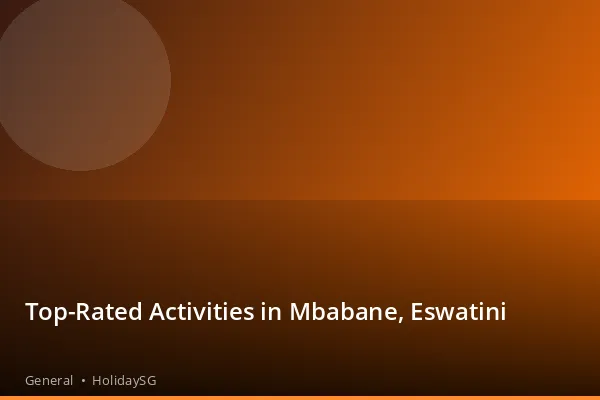 Top-Rated Activities in Mbabane, Eswatini

General • HolidaySG